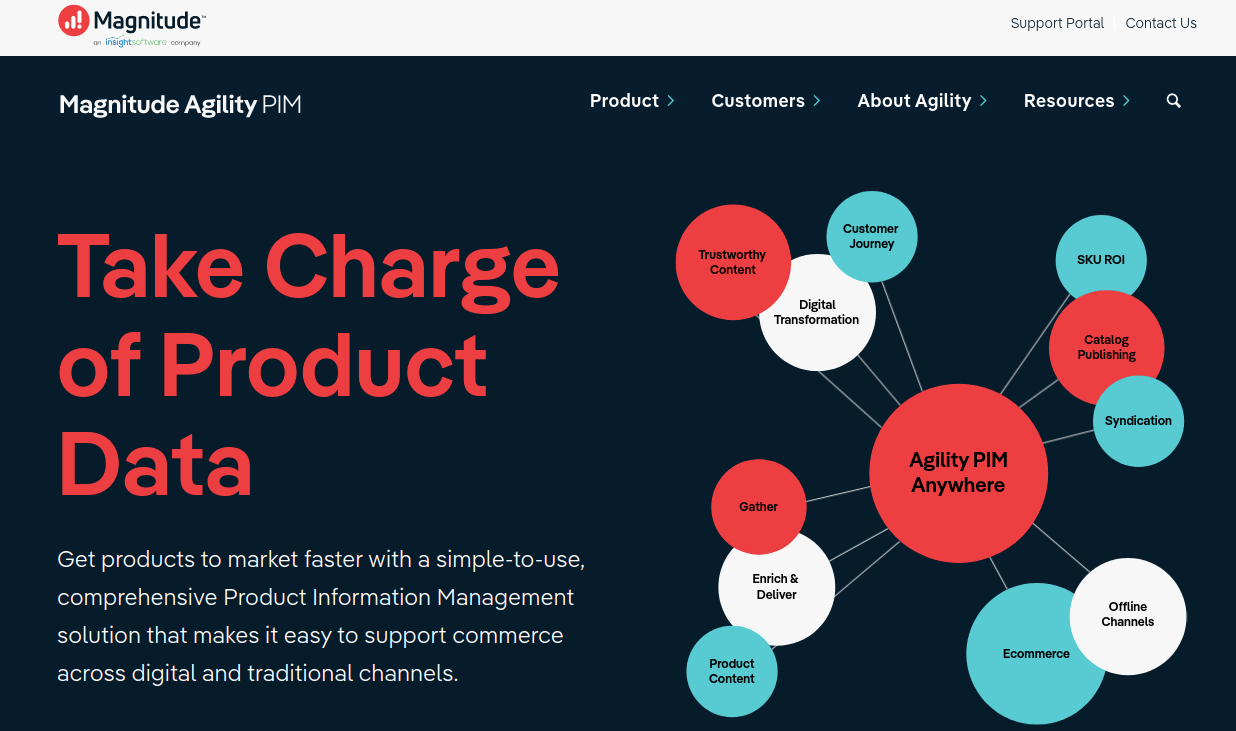 Magnitude™
an insightsoftware company

Support Portal
Contact Us

Magnitude Agility PIM

Product
Customers
About Agility
Resources

Take Charge of Product Data

Get products to market faster with a simple-to-use, comprehensive Product Information Management solution that makes it easy to support commerce across digital and traditional channels.

Trustworthy Content
Customer Journey
Digital Transformation
SKU ROI
Catalog Publishing
Syndication
Agility PIM Anywhere
Gather
Enrich & Deliver
Product Content
Ecommerce
Offline Channels